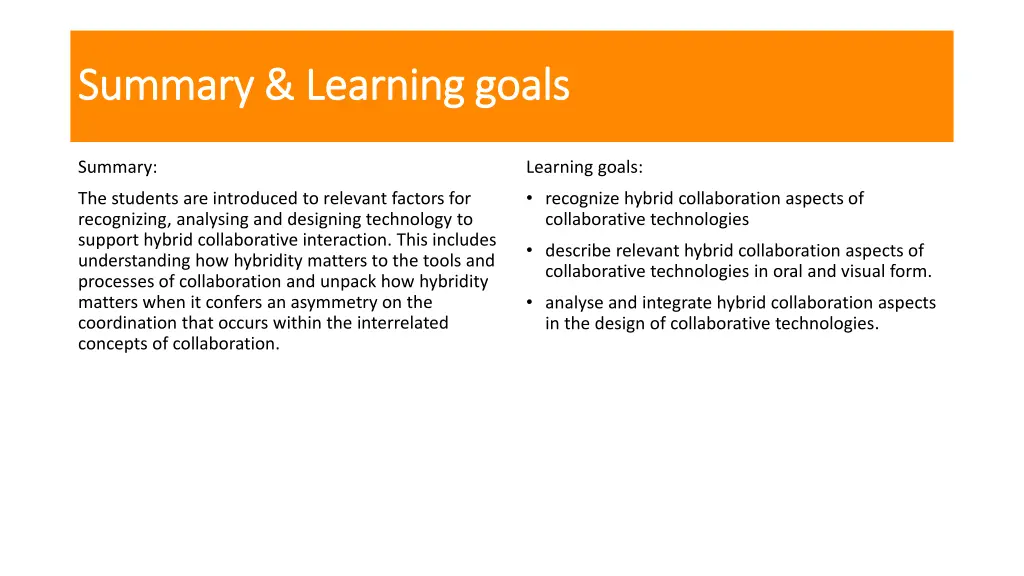 Summary & Learning goals

Summary:

The students are introduced to relevant factors for recognizing, analysing and designing technology to support hybrid collaborative interaction. This includes understanding how hybridity matters to the tools and processes of collaboration and unpack how hybridity matters when it confers an asymmetry on the coordination that occurs within the interrelated concepts of collaboration.

Learning goals:

• recognize hybrid collaboration aspects of collaborative technologies
• describe relevant hybrid collaboration aspects of collaborative technologies in oral and visual form.
• analyse and integrate hybrid collaboration aspects in the design of collaborative technologies.